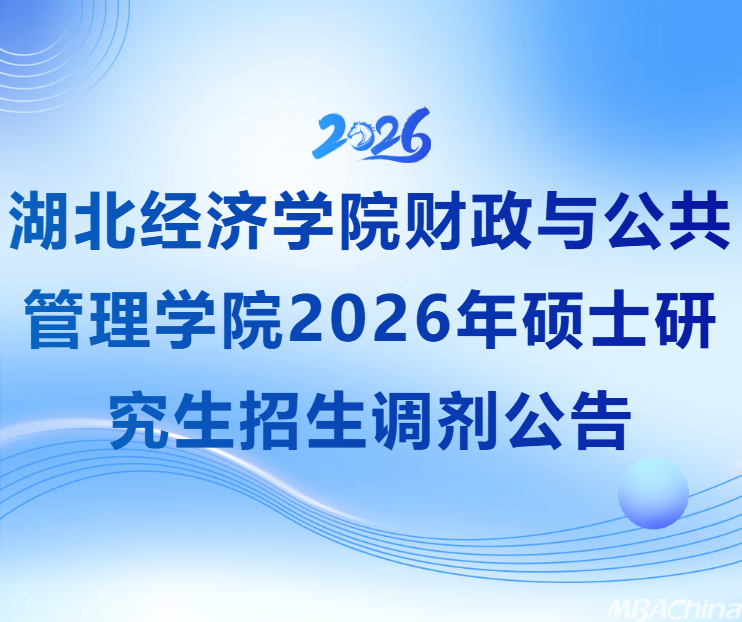 2026

湖北经济学院财政与公共管理学院2026年硕士研究生招生调剂公告

MBAChina